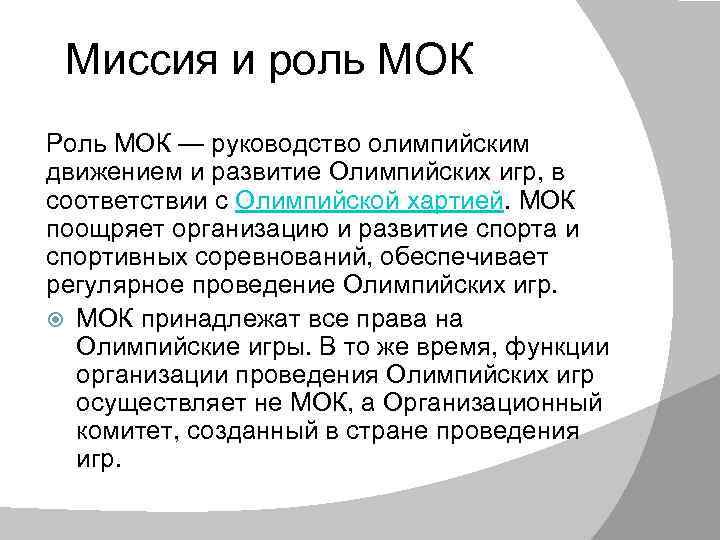 Миссия и роль МОК

Роль МОК — руководство олимпийским движением и развитие Олимпийских игр, в соответствии с Олимпийской хартией. МОК поощряет организацию и развитие спорта и спортивных соревнований, обеспечивает регулярное проведение Олимпийских игр.

МОК принадлежат все права на Олимпийские игры. В то же время, функции организации проведения Олимпийских игр осуществляет не МОК, а Организационный комитет, созданный в стране проведения игр.